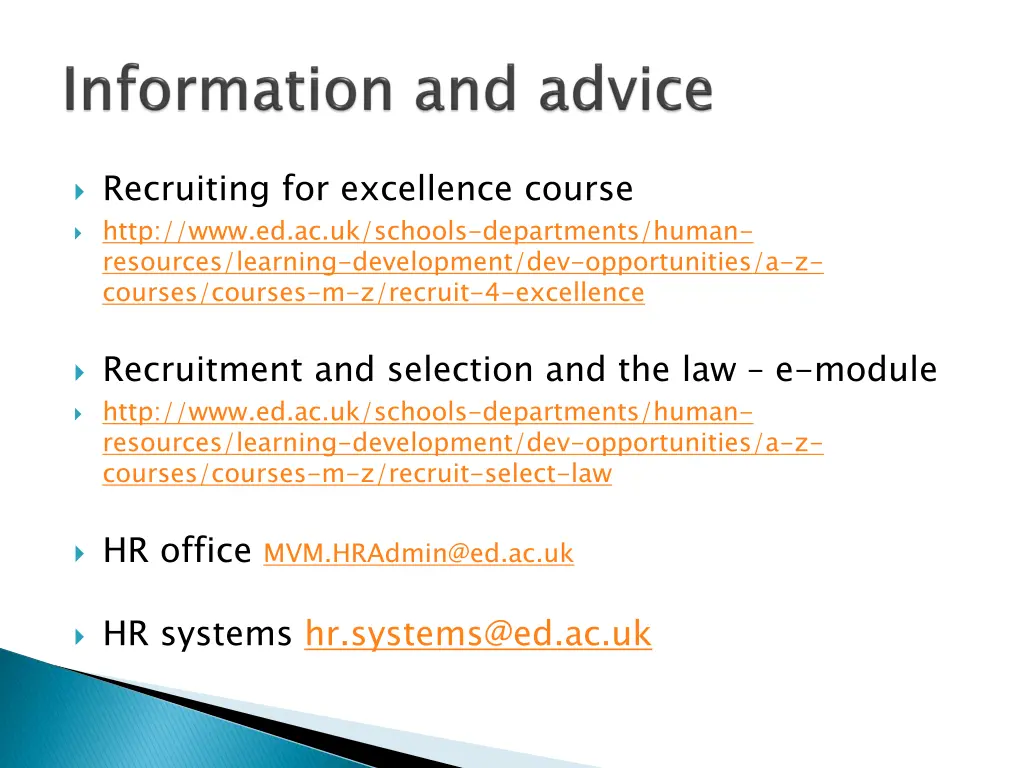 Information and advice

Recruiting for excellence course

http://www.ed.ac.uk/schools-departments/human-resources/learning-development/dev-opportunities/a-z-courses/courses-m-z/recruit-4-excellence

Recruitment and selection and the law – e-module

http://www.ed.ac.uk/schools-departments/human-resources/learning-development/dev-opportunities/a-z-courses/courses-m-z/recruit-select-law

HR office MVM.HRAdmin@ed.ac.uk

HR systems hr.systems@ed.ac.uk